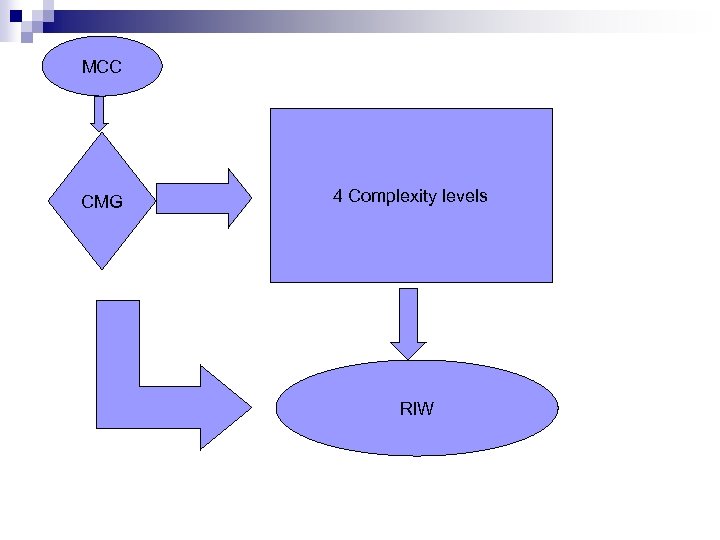 MCC

CMG

4 Complexity levels

RIW